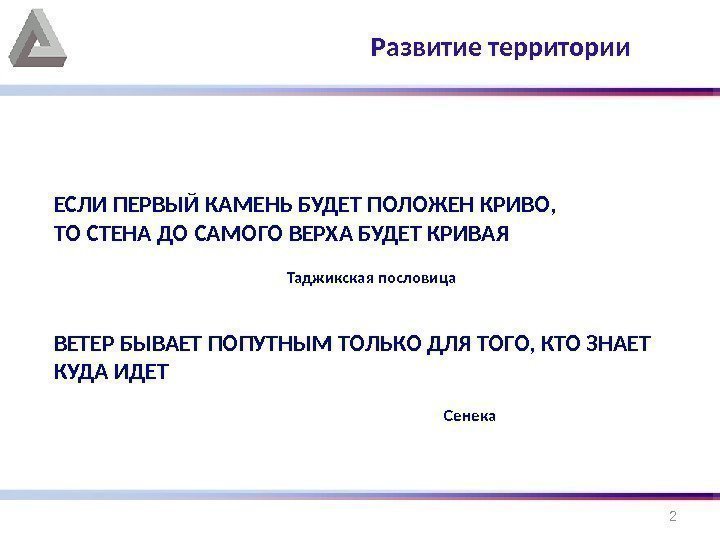 Развитие территории

ЕСЛИ ПЕРВЫЙ КАМЕНЬ БУДЕТ ПОЛОЖЕН КРИВО,
ТО СТЕНА ДО САМОГО ВЕРХА БУДЕТ КРИВАЯ

Таджикская пословица

ВЕТЕР БЫВАЕТ ПОПУТНЫМ ТОЛЬКО ДЛЯ ТОГО, КТО ЗНАЕТ КУДА ИДЕТ

Сенека

2